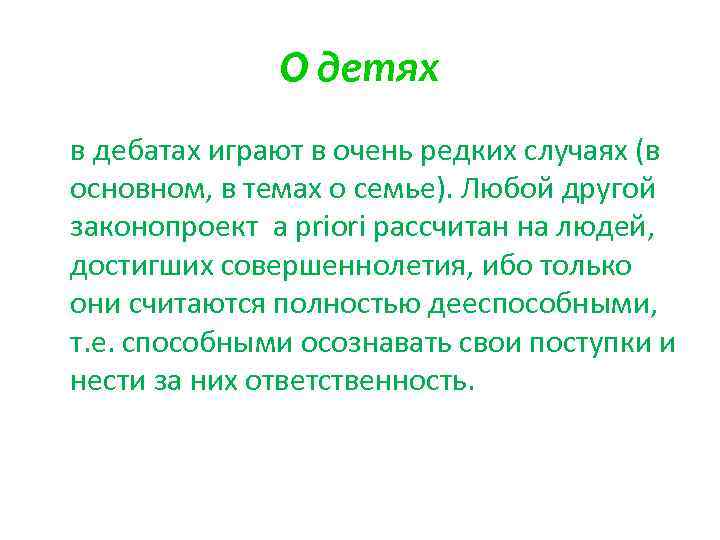 О детях

в дебатах играют в очень редких случаях (в основном, в темах о семье). Любой другой законопроект a priori рассчитан на людей, достигших совершеннолетия, ибо только они считаются полностью дееспособными, т.е. способными осознавать свои поступки и нести за них ответственность.